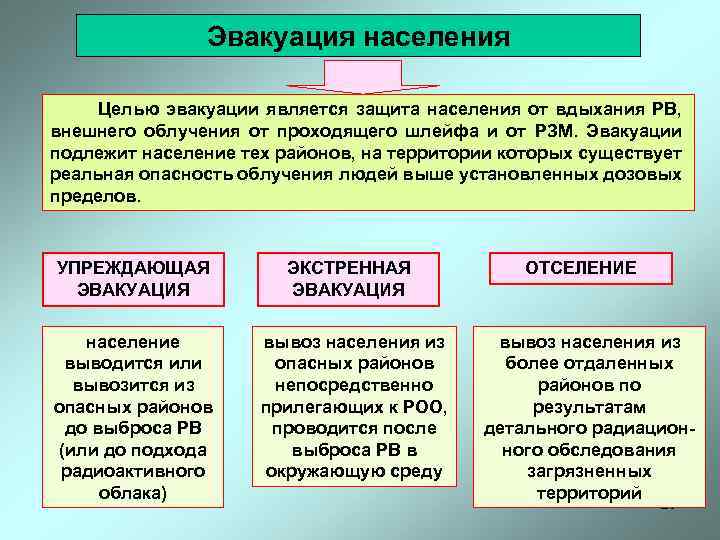 Эвакуация населения

Целью эвакуации является защита населения от вдыхания РВ, внешнего облучения от проходящего шлейфа и от РЗМ. Эвакуации подлежит население тех районов, на территории которых существует реальная опасность облучения людей выше установленных дозовых пределов.

УПРЕЖДАЮЩАЯ ЭВАКУАЦИЯ

население выводится или вывозится из опасных районов до выброса РВ (или до подхода радиоактивного облака)

ЭКСТРЕННАЯ ЭВАКУАЦИЯ

вывоз населения из опасных районов непосредственно прилегающих к РОО, проводится после выброса РВ в окружающую среду

ОТСЕЛЕНИЕ

вывоз населения из более отдаленных районов по результатам детального радиационного обследования загрязненных территорий